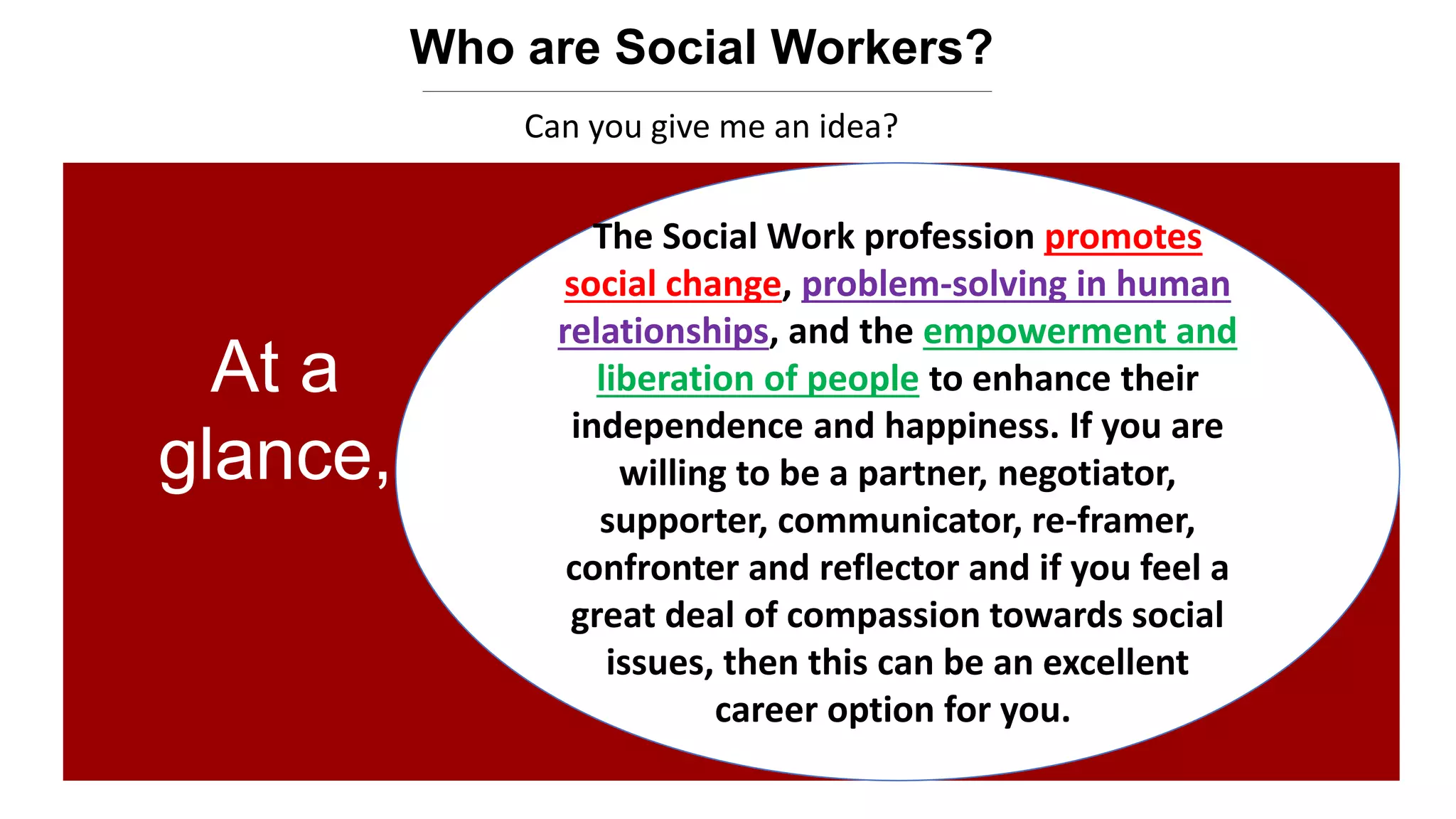 Who are Social Workers?

Can you give me an idea?

At a glance,

The Social Work profession promotes social change, problem-solving in human relationships, and the empowerment and liberation of people to enhance their independence and happiness. If you are willing to be a partner, negotiator, supporter, communicator, re-framer, confronter and reflector and if you feel a great deal of compassion towards social issues, then this can be an excellent career option for you.